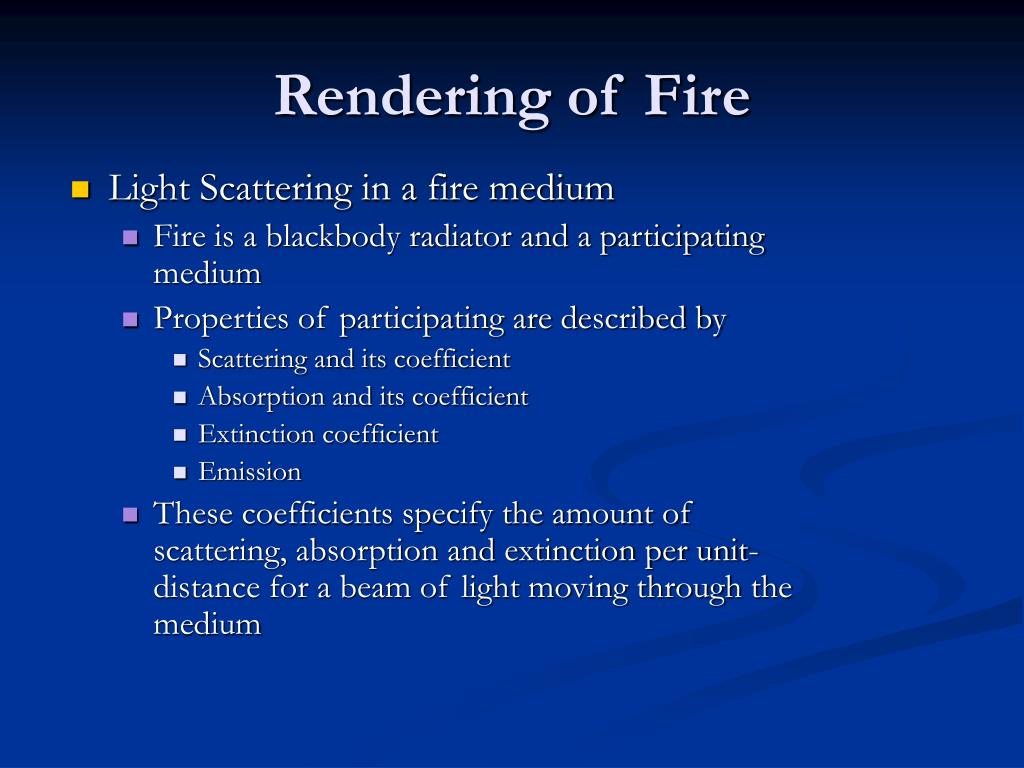 Rendering of Fire

Light Scattering in a fire medium
Fire is a blackbody radiator and a participating medium
Properties of participating are described by
Scattering and its coefficient
Absorption and its coefficient
Extinction coefficient
Emission
These coefficients specify the amount of scattering, absorption and extinction per unit-distance for a beam of light moving through the medium